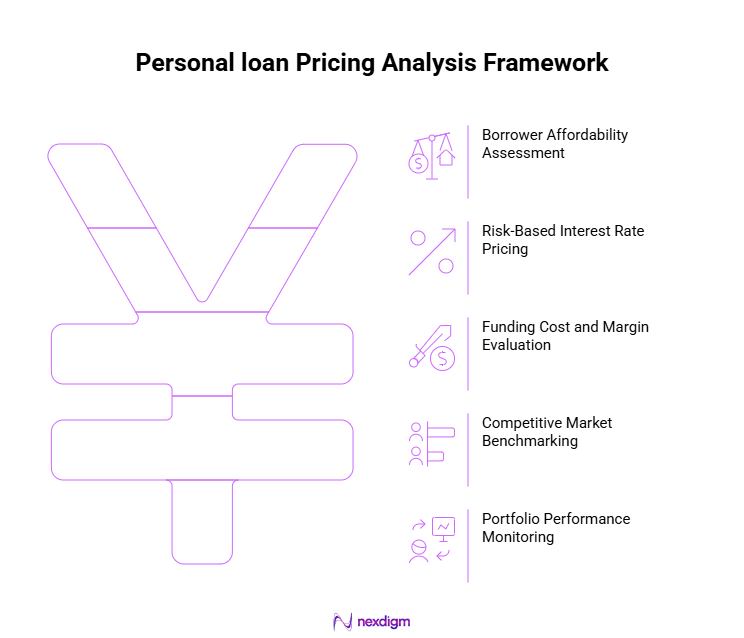 Personal loan Pricing Analysis Framework

Borrower Affordability Assessment

Risk-Based Interest Rate Pricing

Funding Cost and Margin Evaluation

Competitive Market Benchmarking

Portfolio Performance Monitoring

nexdigm